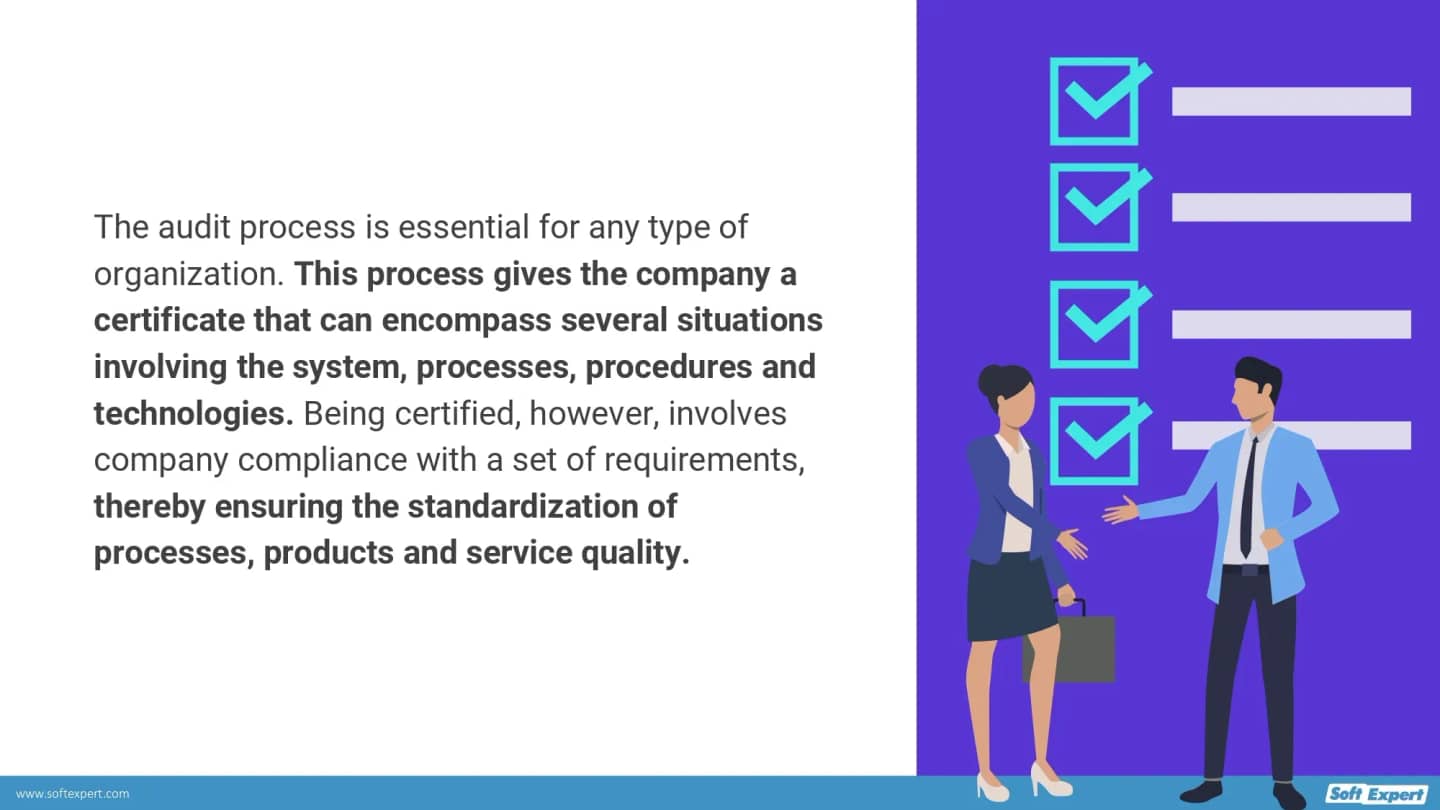 The audit process is essential for any type of organization. This process gives the company a certificate that can encompass several situations involving the system, processes, procedures and technologies. Being certified, however, involves company compliance with a set of requirements, thereby ensuring the standardization of processes, products and service quality.

www.softexpert.com

Soft Expert